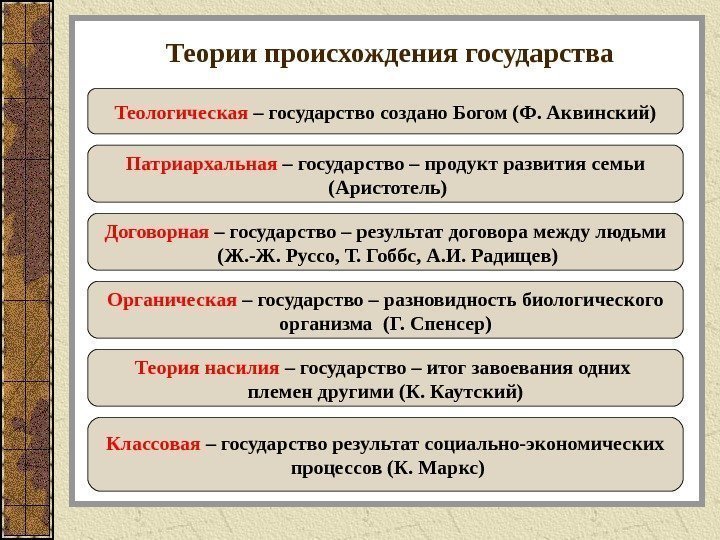 Теории происхождения государства

Теологическая – государство создано Богом (Ф. Аквинский)

Патриархальная – государство – продукт развития семьи (Аристотель)

Договорная – государство – результат договора между людьми (Ж.-Ж. Руссо, Т. Гоббс, А.И. Радищев)

Органическая – государство – разновидность биологического организма (Г. Спенсер)

Теория насилия – государство – итог завоевания одних племен другими (К. Каутский)

Классовая – государство результат социально-экономических процессов (К. Маркс)